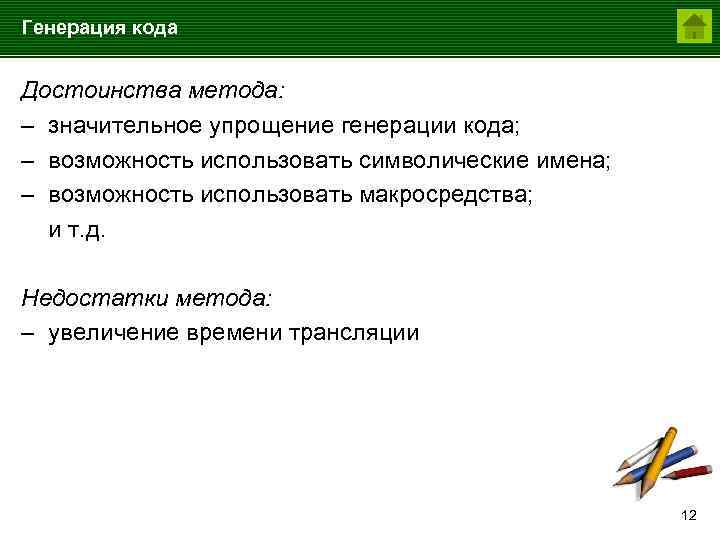 Генерация кода

Достоинства метода:
– значительное упрощение генерации кода;
– возможность использовать символические имена;
– возможность использовать макросредства;
и т.д.

Недостатки метода:
– увеличение времени трансляции

12